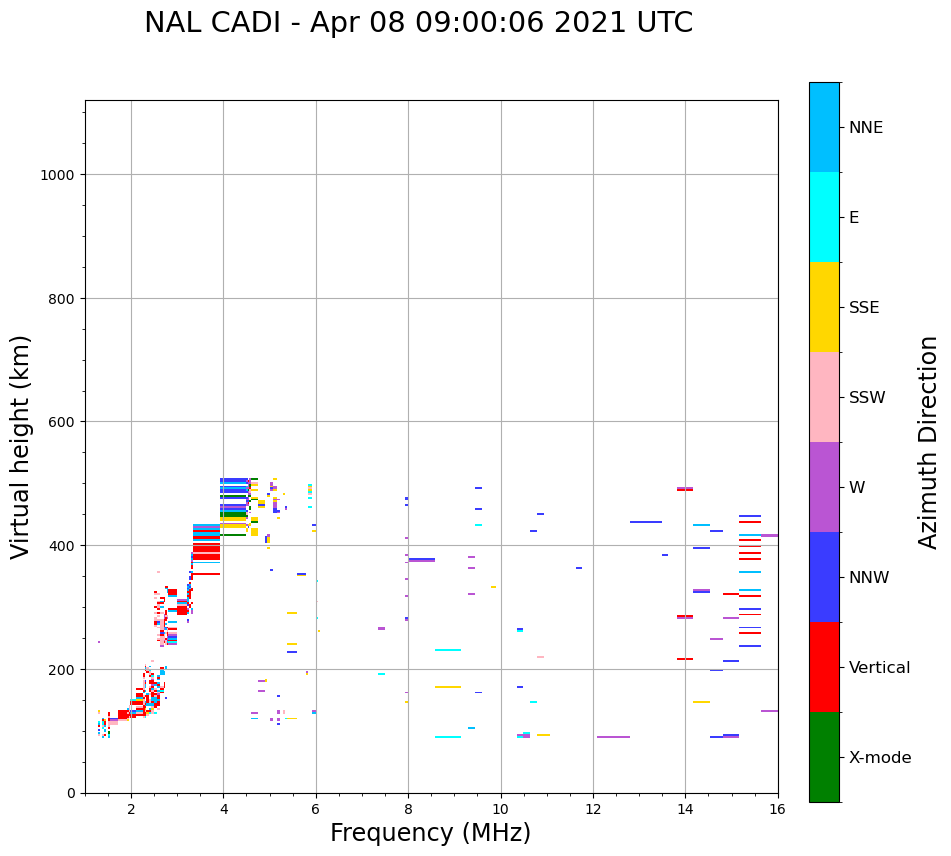 NAL CADI - Apr 08 09:00:06 2021 UTC

Virtual height (km)

1000
800
600
400
200
0

2
4
6
8
10
12
14
16

Frequency (MHz)

NNE
E
SSE
SSW
W
NNW
Vertical
X-mode

Azimuth Direction